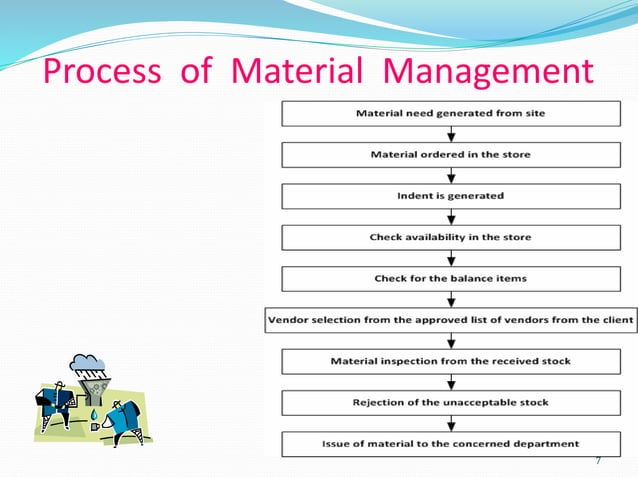 Process of Material Management

Material need generated from site

Material ordered in the store

Indent is generated

Check availability in the store

Check for the balance items

Vendor selection from the approved list of vendors from the client

Material inspection from the received stock

Rejection of the unacceptable stock

Issue of material to the concerned department

7